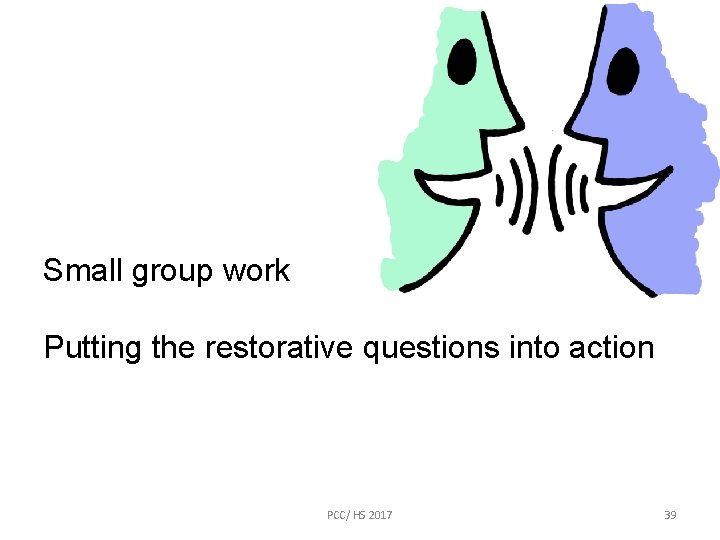 Small group work

Putting the restorative questions into action

PCC/ HS 2017

39